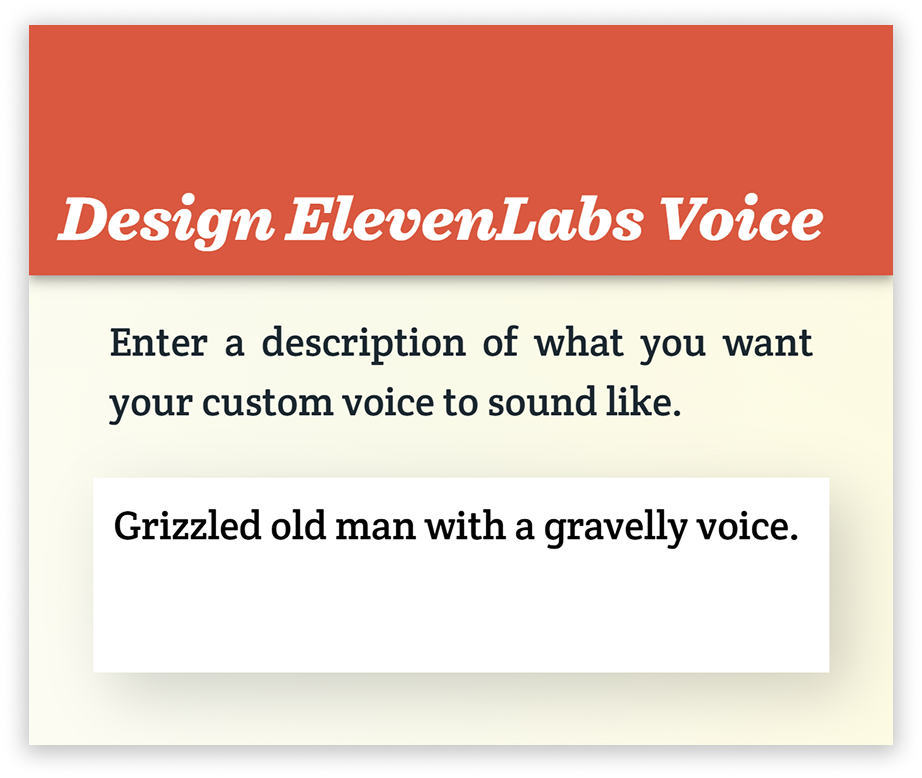 Design ElevenLabs Voice

Enter a description of what you want your custom voice to sound like.

Grizzled old man with a gravelly voice.